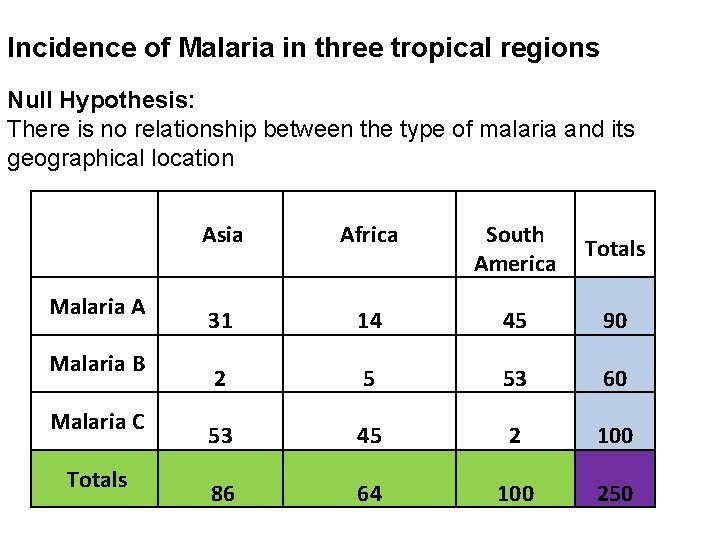 Incidence of Malaria in three tropical regions

Null Hypothesis:
There is no relationship between the type of malaria and its geographical location

| | Asia | Africa | South America | Totals |
|---|---|---|---|---|
| Malaria A | 31 | 14 | 45 | 90 |
| Malaria B | 2 | 5 | 53 | 60 |
| Malaria C | 53 | 45 | 2 | 100 |
| Totals | 86 | 64 | 100 | 250 |